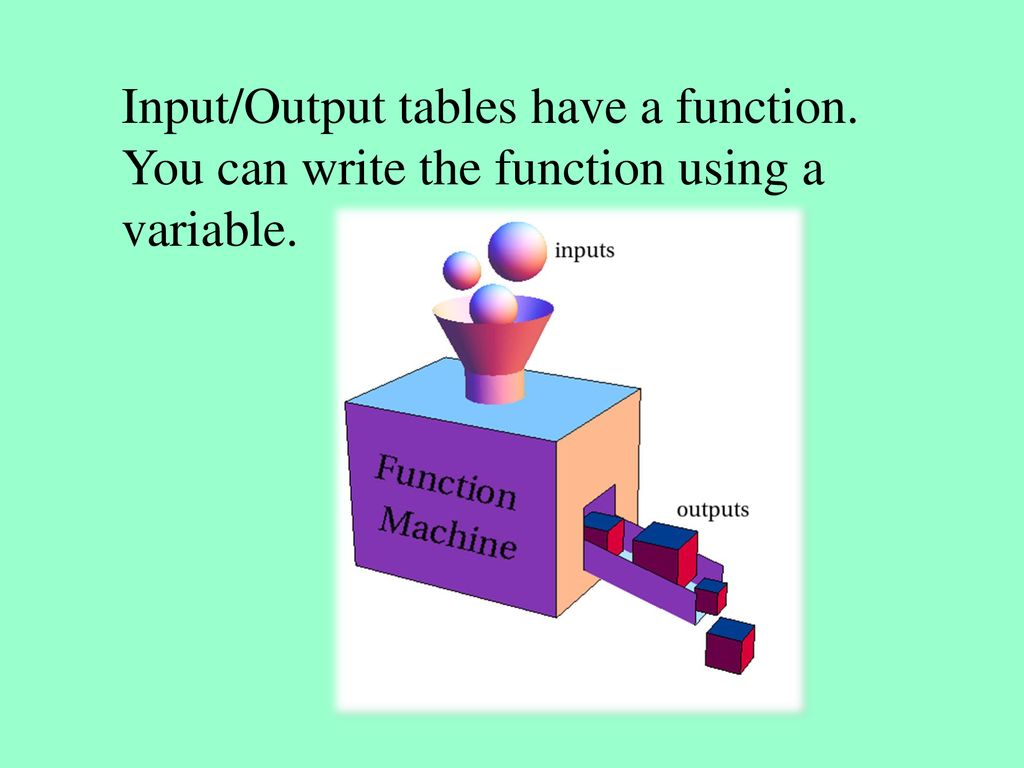 Input/Output tables have a function. You can write the function using a variable.

inputs

Function Machine

outputs